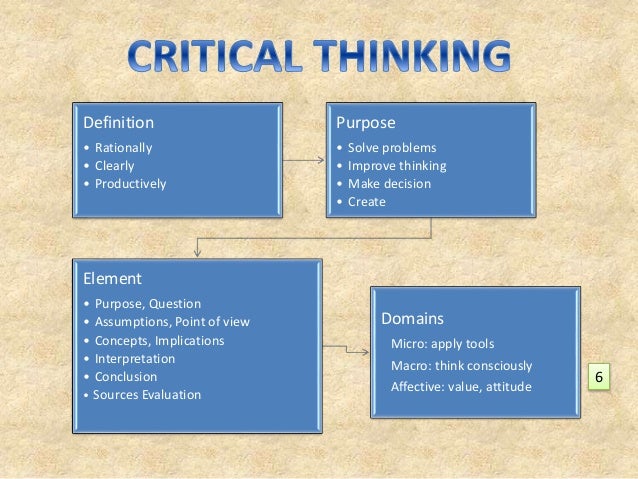 CRITICAL THINKING

Definition
• Rationally
• Clearly
• Productively

Purpose
• Solve problems
• Improve thinking
• Make decision
• Create

Element
• Purpose, Question
• Assumptions, Point of view
• Concepts, Implications
• Interpretation
• Conclusion
• Sources Evaluation

Domains
Micro: apply tools
Macro: think consciously
Affective: value, attitude

6